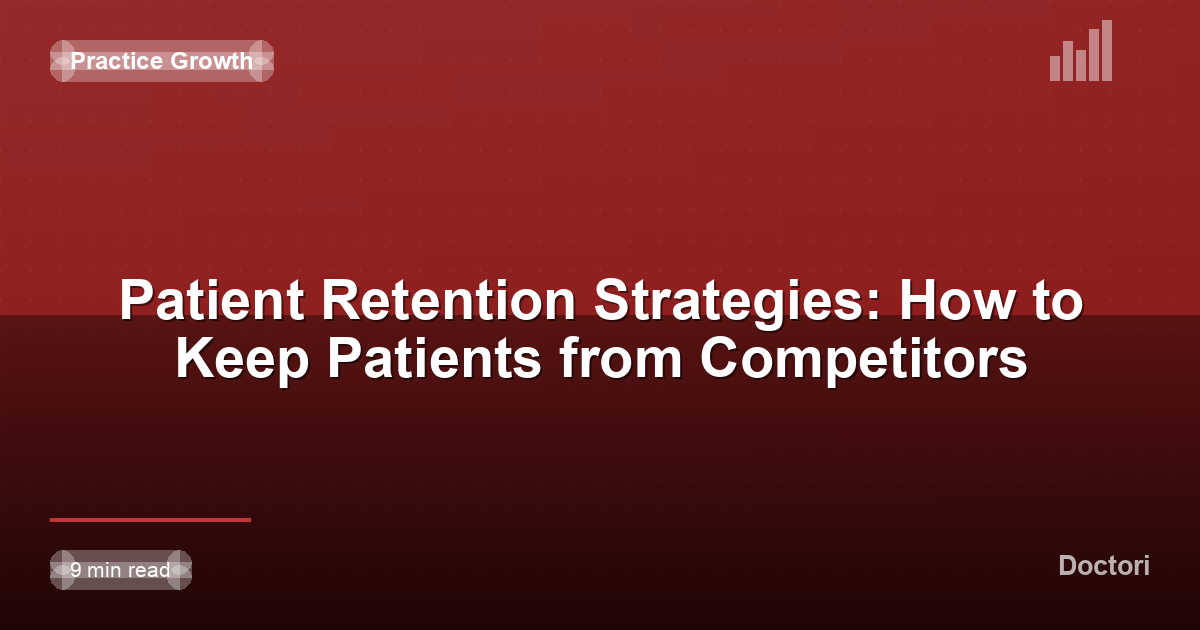 Practice Growth

Patient Retention Strategies: How to Keep Patients from Competitors

9 min read

Doctori